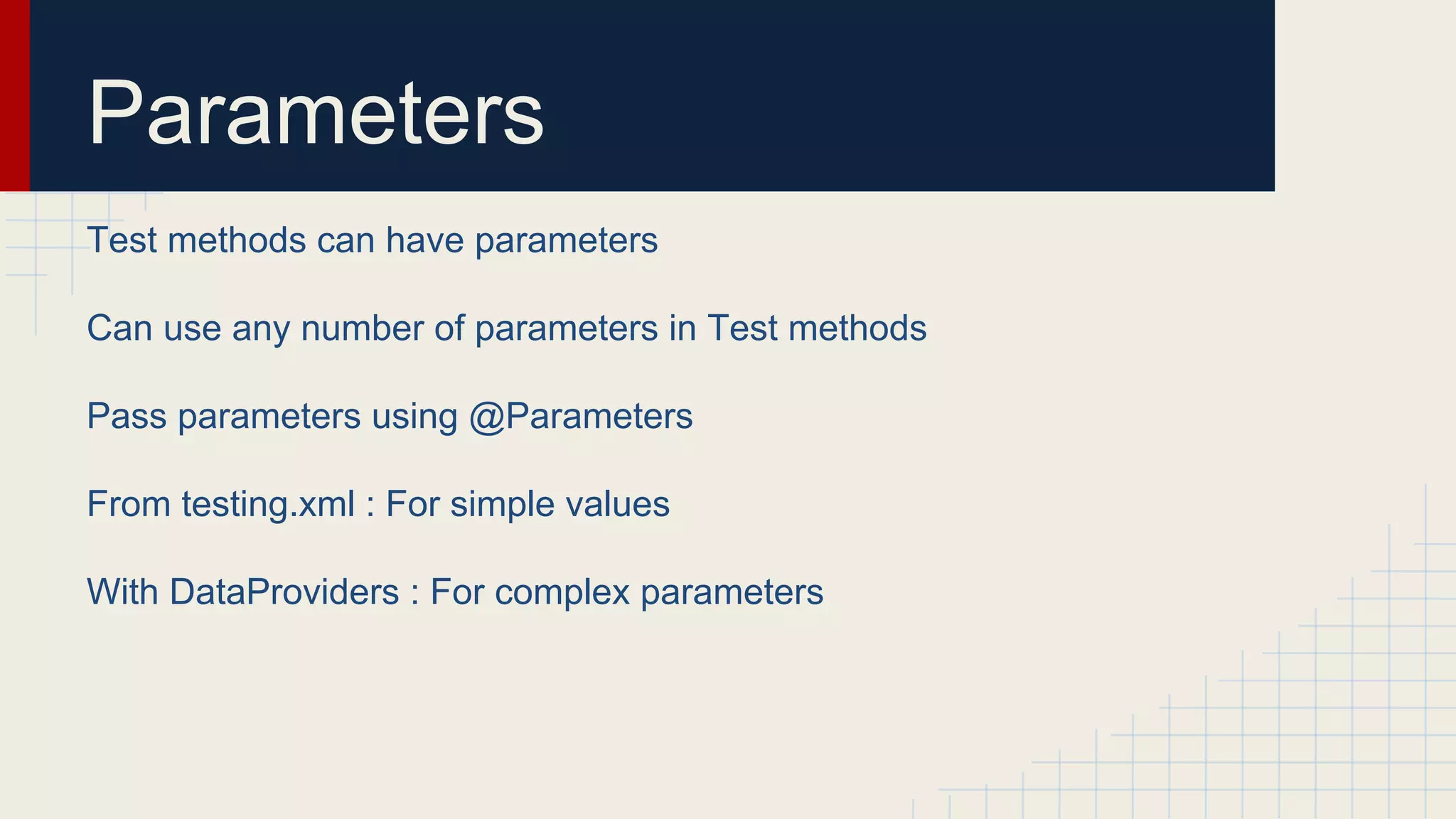 Parameters

Test methods can have parameters

Can use any number of parameters in Test methods

Pass parameters using @Parameters

From testing.xml : For simple values

With DataProviders : For complex parameters